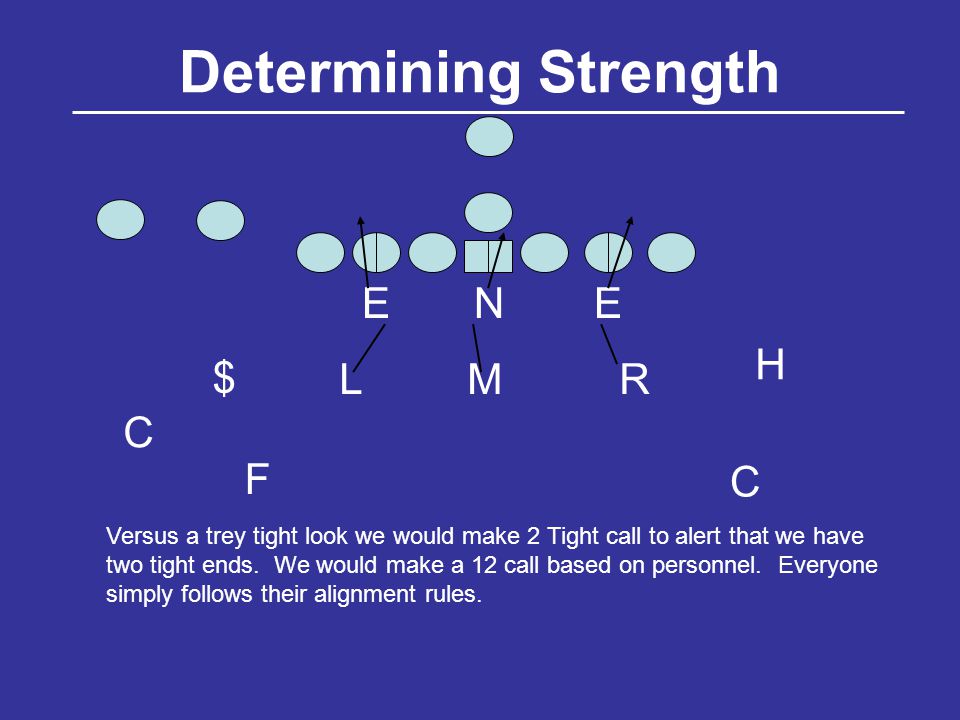 Determining Strength

E N E

$ L M R H

C

F C

Versus a trey tight look we would make 2 Tight call to alert that we have two tight ends. We would make a 12 call based on personnel. Everyone simply follows their alignment rules.